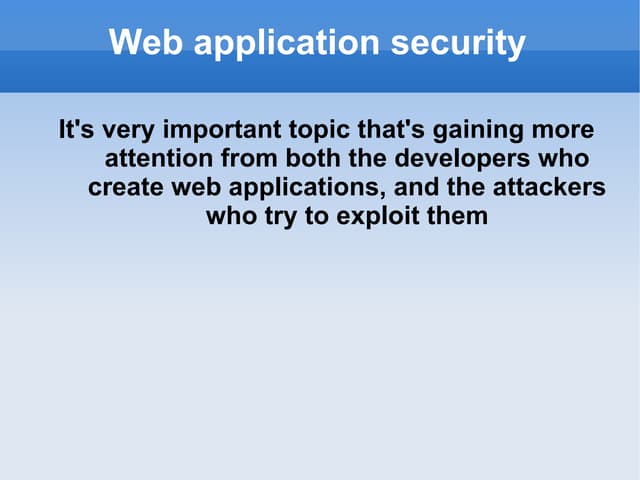 Web application security

It's very important topic that's gaining more attention from both the developers who create web applications, and the attackers who try to exploit them